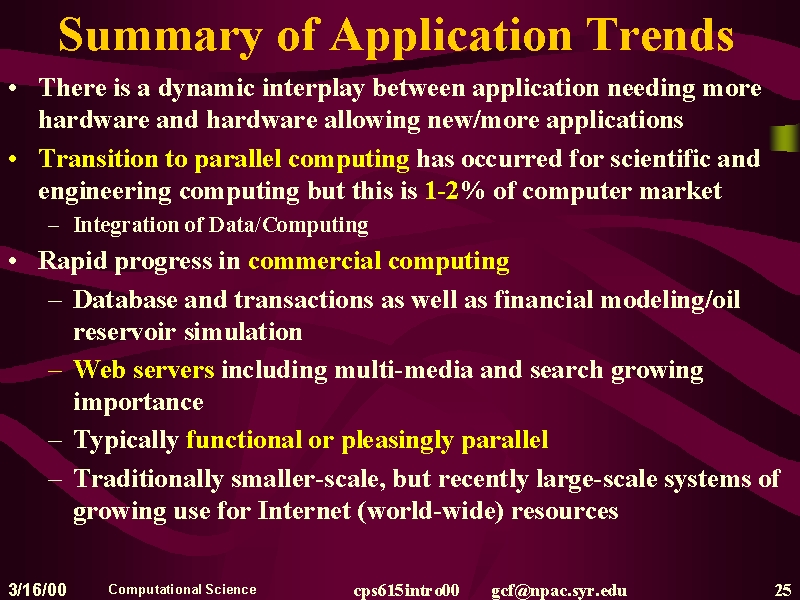 Summary of Application Trends

• There is a dynamic interplay between application needing more hardware and hardware allowing new/more applications

• Transition to parallel computing has occurred for scientific and engineering computing but this is 1-2% of computer market

– Integration of Data/Computing

• Rapid progress in commercial computing

– Database and transactions as well as financial modeling/oil reservoir simulation

– Web servers including multi-media and search growing importance

– Typically functional or pleasingly parallel

– Traditionally smaller-scale, but recently large-scale systems of growing use for Internet (world-wide) resources

3/16/00 Computational Science cps615intro00 gcf@npac.syr.edu 25